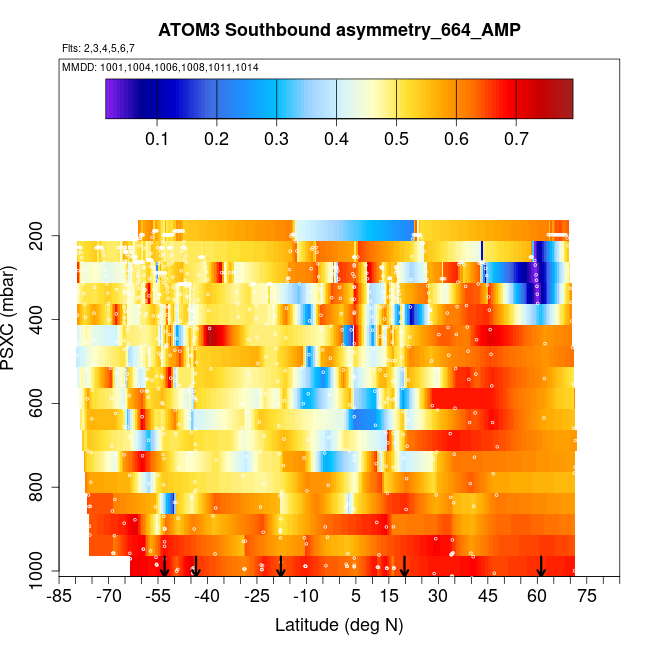 ATOM3 Southbound asymmetry_664_AMP

Flts: 2,3,4,5,6,7

MMDD: 1001,1004,1006,1008,1011,1014

0.1 0.2 0.3 0.4 0.5 0.6 0.7

PSXC (mbar)

200
400
600
800
1000

-85 -70 -55 -40 -25 -10 5 15 30 45 60 75

Latitude (deg N)